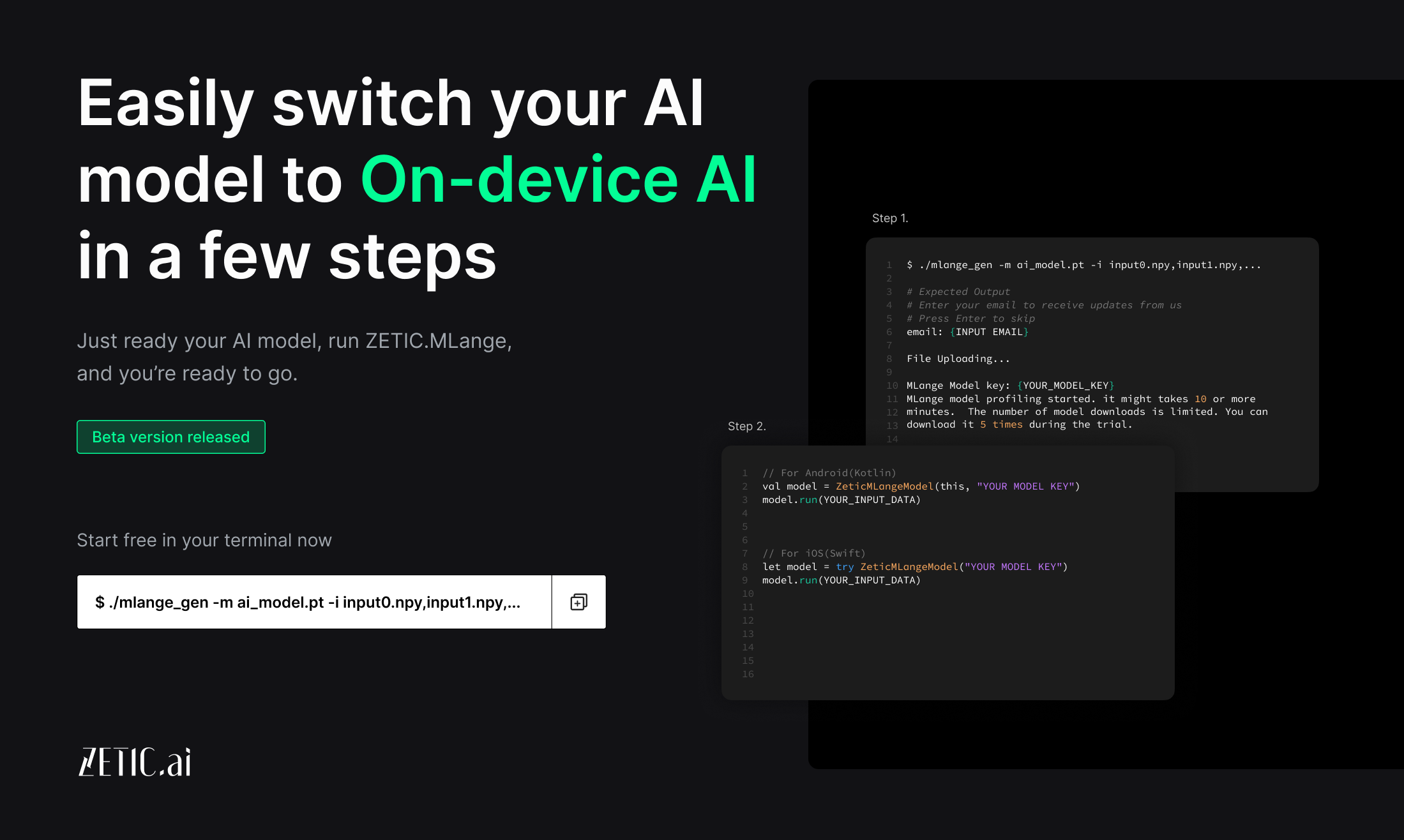 Easily switch your AI model to On-device AI in a few steps

Just ready your AI model, run ZETIC.MLange, and you're ready to go.

Beta version released

Start free in your terminal now

$ ./mlange_gen -m ai_model.pt -i input0.npy,input1.npy,...

ZETIC.ai

Step 1.

1 $ ./mlange_gen -m ai_model.pt -i input0.npy,input1.npy,...
2
3 # Expected Output
4 # Enter your email to receive updates from us
5 # Press Enter to skip
6 email: {INPUT EMAIL}
7
8 File Uploading...
9
10 MLange Model key: {YOUR_MODEL_KEY}
11 MLange model profiling started. it might takes 10 or more
12 minutes. The number of model downloads is limited. You can
13 download it 5 times during the trial.
14

Step 2.

1 // For Android(Kotlin)
2 val model = ZeticMLangeModel(this, "YOUR MODEL KEY")
3 model.run(YOUR_INPUT_DATA)
4
5
6
7 // For iOS(Swift)
8 let model = try ZeticMLangeModel("YOUR MODEL KEY")
9 model.run(YOUR_INPUT_DATA)
10
11
12
13
14
15
16